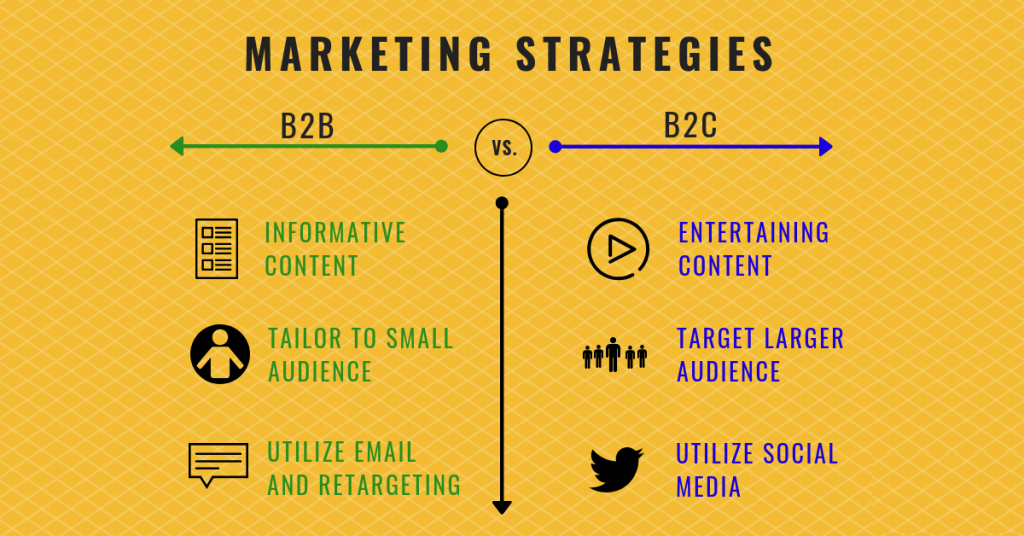 MARKETING STRATEGIES

B2B

VS.

B2C

INFORMATIVE CONTENT

TAILOR TO SMALL AUDIENCE

UTILIZE EMAIL AND RETARGETING

ENTERTAINING CONTENT

TARGET LARGER AUDIENCE

UTILIZE SOCIAL MEDIA